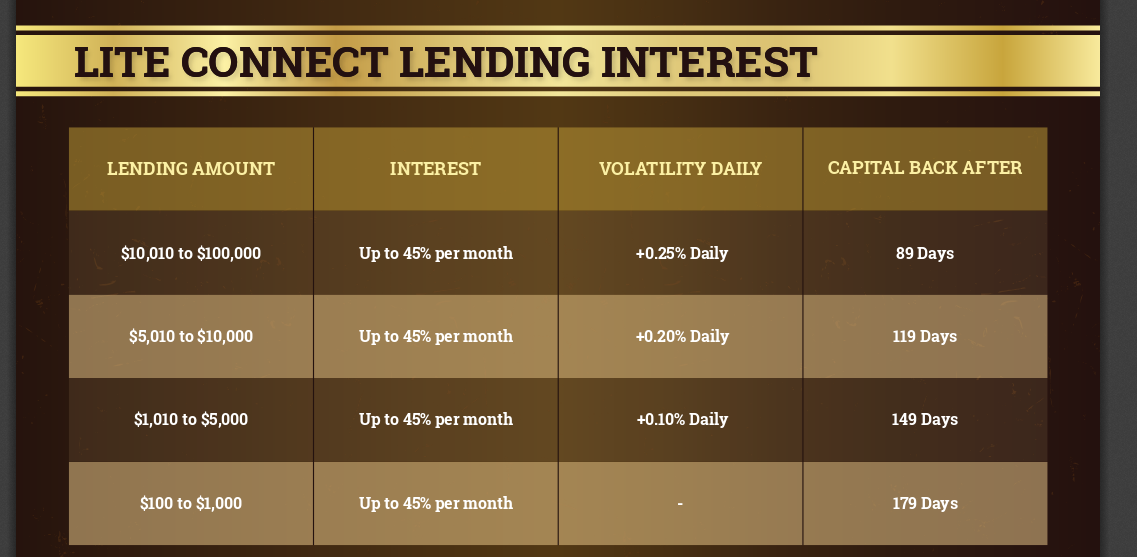 LITE CONNECT LENDING INTEREST

| LENDING AMOUNT | INTEREST | VOLATILITY DAILY | CAPITAL BACK AFTER |
|---|---|---|---|
| \$10,010 to \$100,000 | Up to 45% per month | +0.25% Daily | 89 Days |
| \$5,010 to \$10,000 | Up to 45% per month | +0.20% Daily | 119 Days |
| \$1,010 to \$5,000 | Up to 45% per month | +0.10% Daily | 149 Days |
| \$100 to \$1,000 | Up to 45% per month | - | 179 Days |